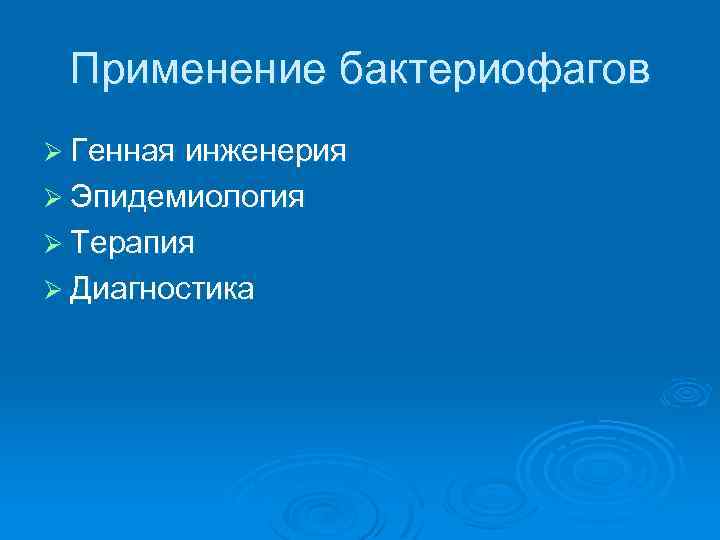 Применение бактериофагов

➢ Генная инженерия
➢ Эпидемиология
➢ Терапия
➢ Диагностика